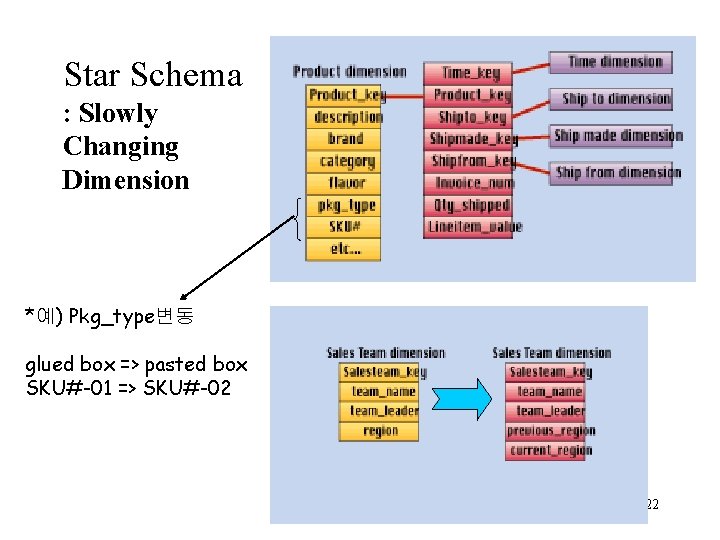 Star Schema
: Slowly Changing Dimension

Product dimension
Product_key
description
brand
category
flavor
pkg_type
SKU#
etc...

Time_key
Product_key
Shipto_key
Shipmade_key
Shipfrom_key
Invoice_num
Qty_shipped
Lineitem_value

Time dimension
Ship to dimension
Ship made dimension
Ship from dimension

*예) Pkg_type변동

glued box => pasted box
SKU#-01 => SKU#-02

Sales Team dimension
Salesteam_key
team_name
team_leader
region

Sales Team dimension
Salesteam_key
team_name
team_leader
previous_region
current_region

22